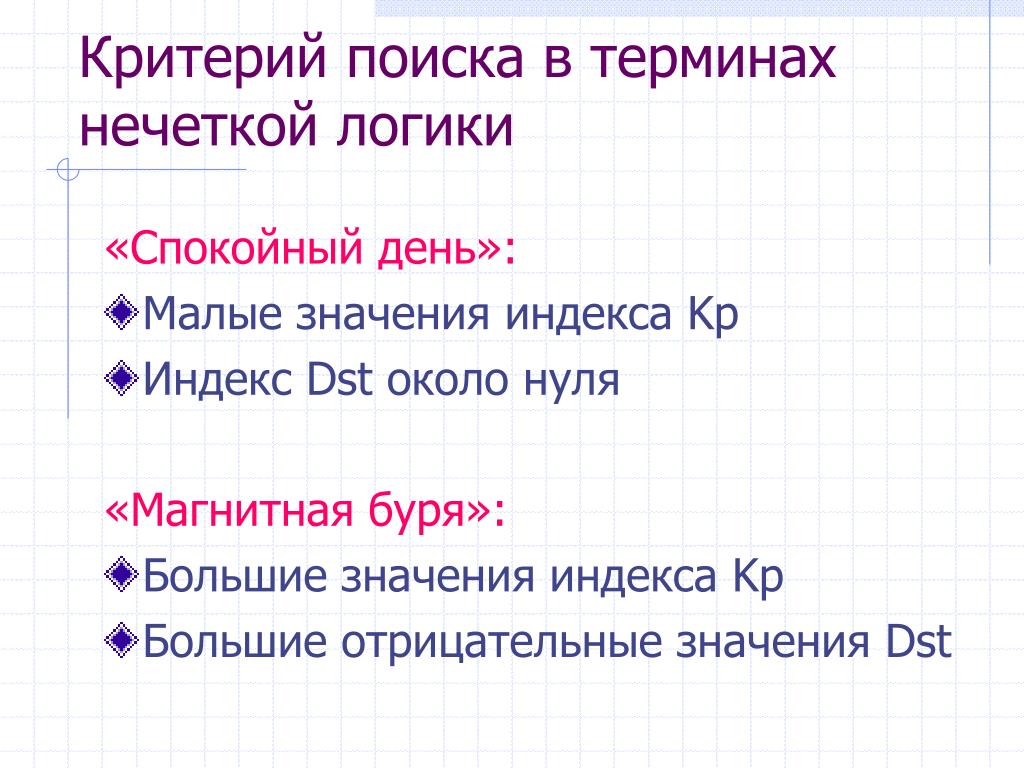 Критерий поиска в терминах нечеткой логики

«Спокойный день»:

Малые значения индекса Kp

Индекс Dst около нуля

«Магнитная буря»:

Большие значения индекса Kp

Большие отрицательные значения Dst